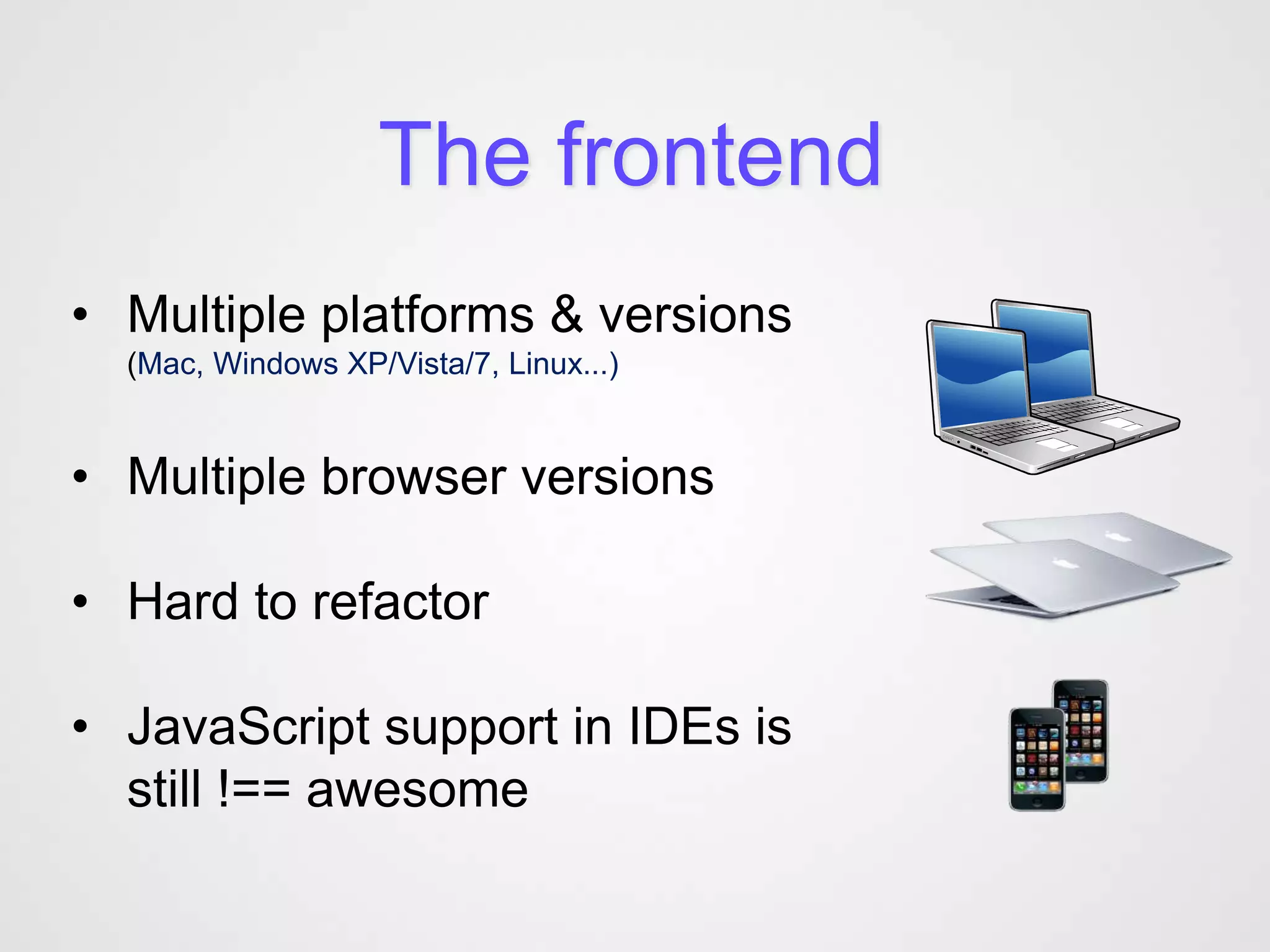 The frontend

• Multiple platforms & versions
(Mac, Windows XP/Vista/7, Linux...)

• Multiple browser versions

• Hard to refactor

• JavaScript support in IDEs is still !== awesome